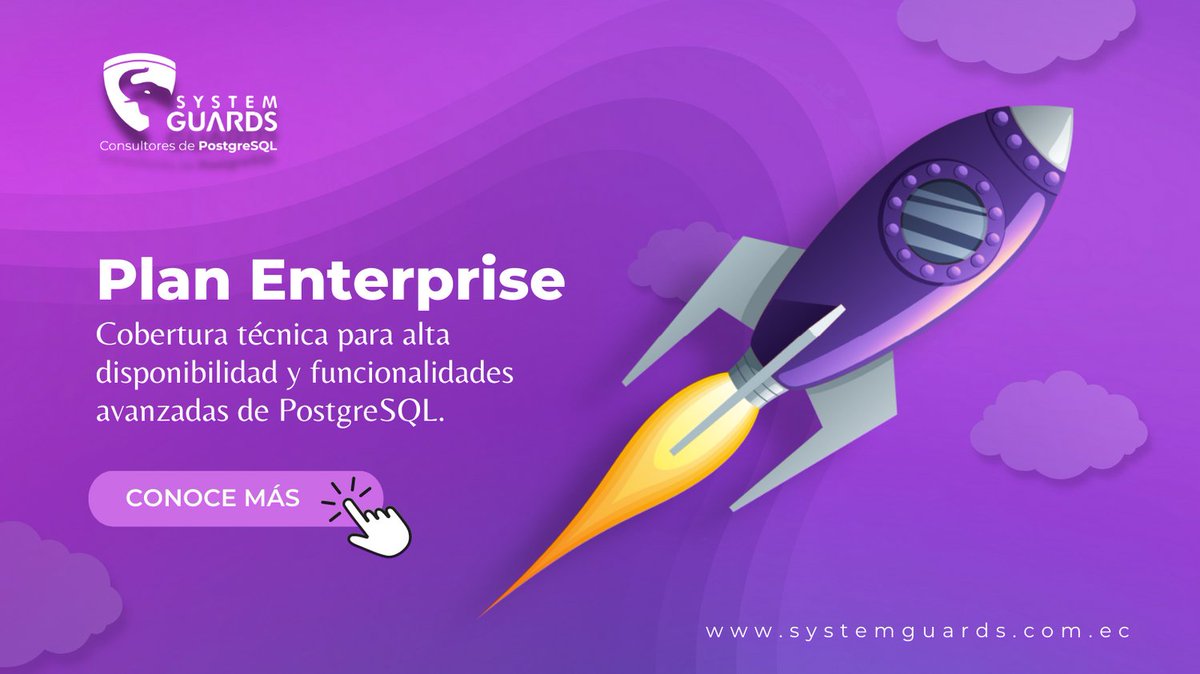 SYSTEM GUARDS
Consultores de PostgreSQL

Plan Enterprise

Cobertura técnica para alta disponibilidad y funcionalidades avanzadas de PostgreSQL.

CONOCE MÁS

www.systemguards.com.ec